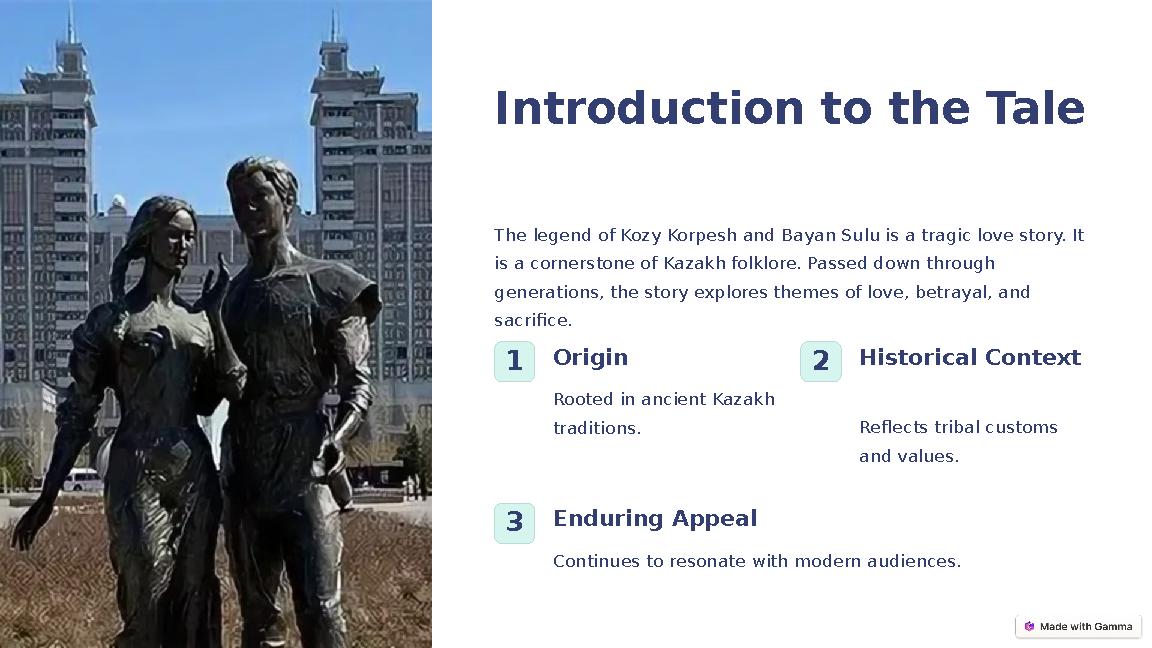 Introduction to the Tale

The legend of Kozy Korpesh and Bayan Sulu is a tragic love story. It is a cornerstone of Kazakh folklore. Passed down through generations, the story explores themes of love, betrayal, and sacrifice.

1 Origin

Rooted in ancient Kazakh traditions.

2 Historical Context

Reflects tribal customs and values.

3 Enduring Appeal

Continues to resonate with modern audiences.

Made with Gamma